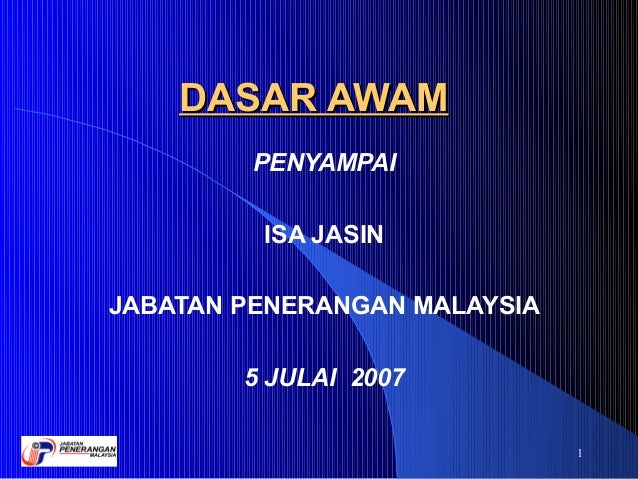 DASAR AWAM

PENYAMPAI

ISA JASIN

JABATAN PENERANGAN MALAYSIA

5 JULAI 2007

JABATAN PENERANGAN MALAYSIA

1